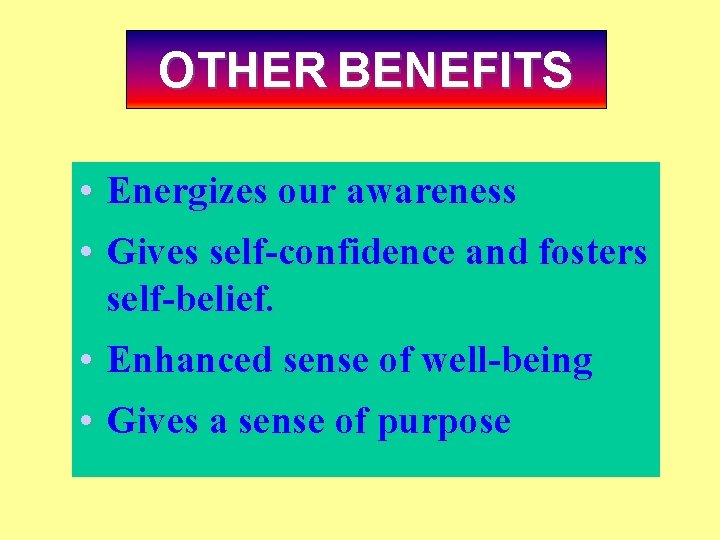 OTHER BENEFITS

• Energizes our awareness
• Gives self-confidence and fosters self-belief.
• Enhanced sense of well-being
• Gives a sense of purpose